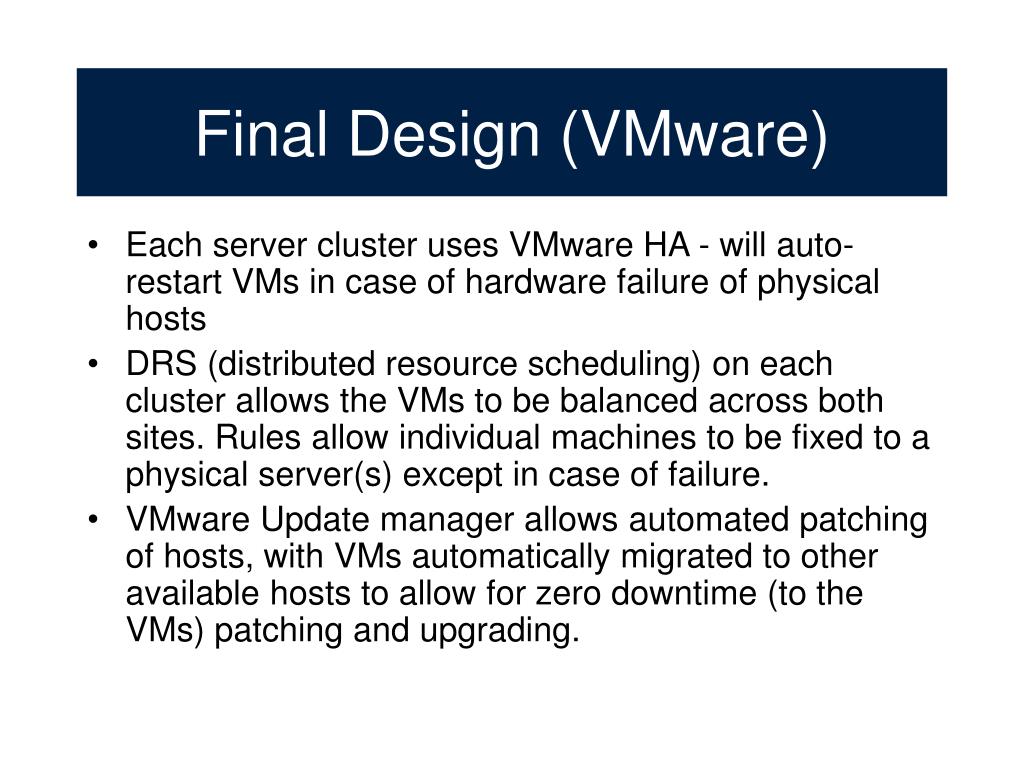 Final Design (VMware)

• Each server cluster uses VMware HA - will auto-restart VMs in case of hardware failure of physical hosts
• DRS (distributed resource scheduling) on each cluster allows the VMs to be balanced across both sites. Rules allow individual machines to be fixed to a physical server(s) except in case of failure.
• VMware Update manager allows automated patching of hosts, with VMs automatically migrated to other available hosts to allow for zero downtime (to the VMs) patching and upgrading.